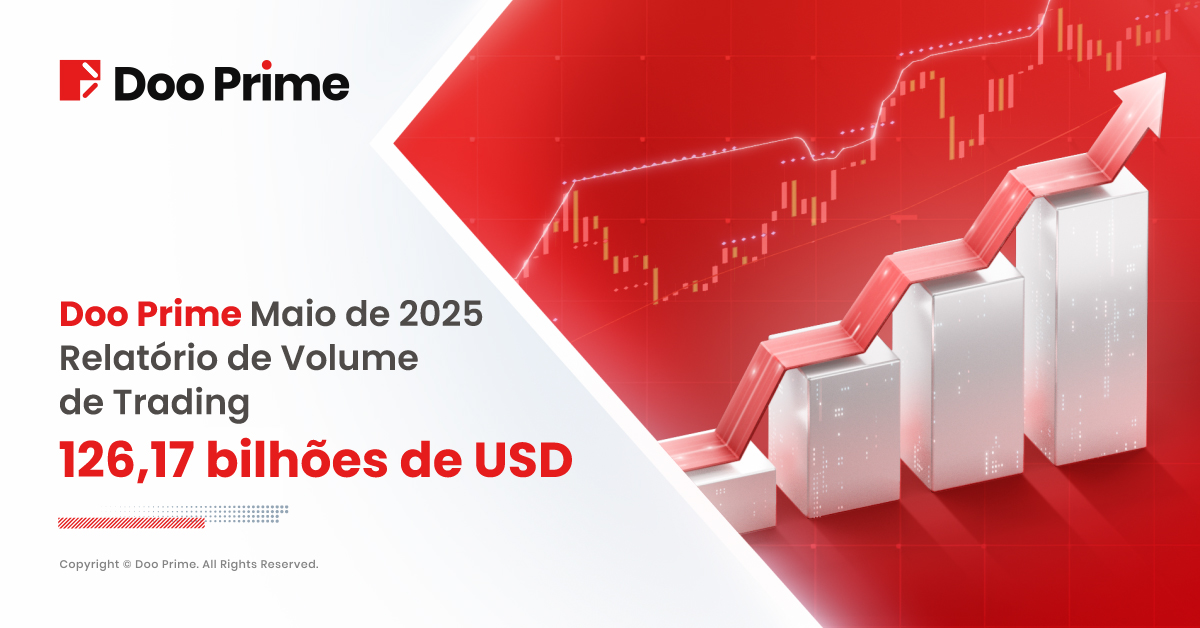 Doo Prime

Doo Prime Maio de 2025 Relatório de Volume de Trading

126,17 bilhões de USD

Copyright © Doo Prime. All Rights Reserved.